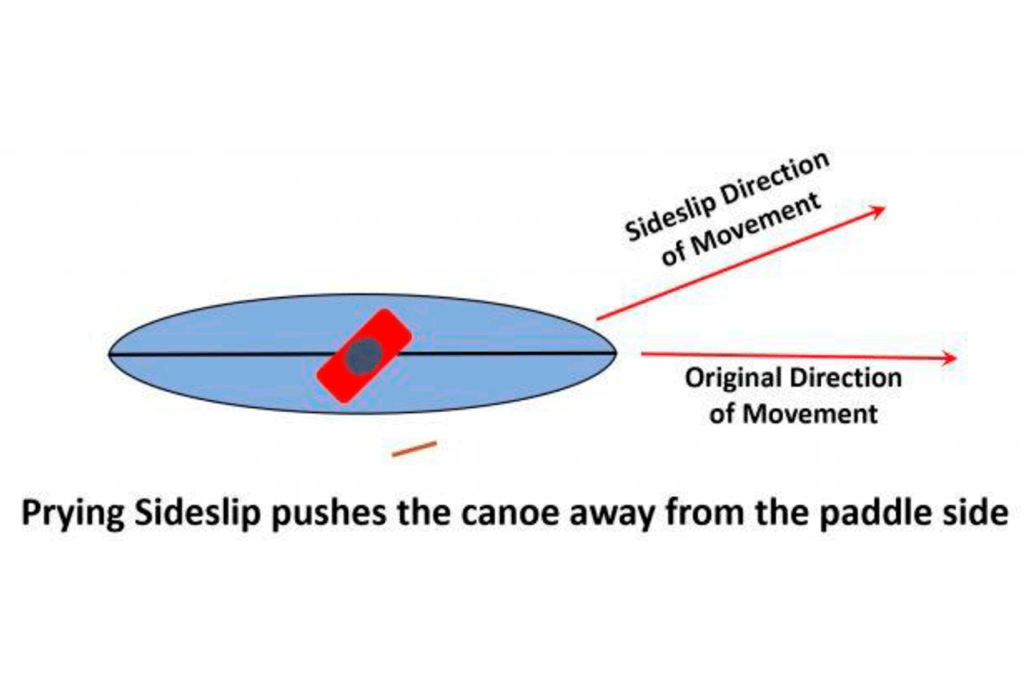 Sideslip Direction of Movement

Original Direction of Movement

Prying Sideslip pushes the canoe away from the paddle side